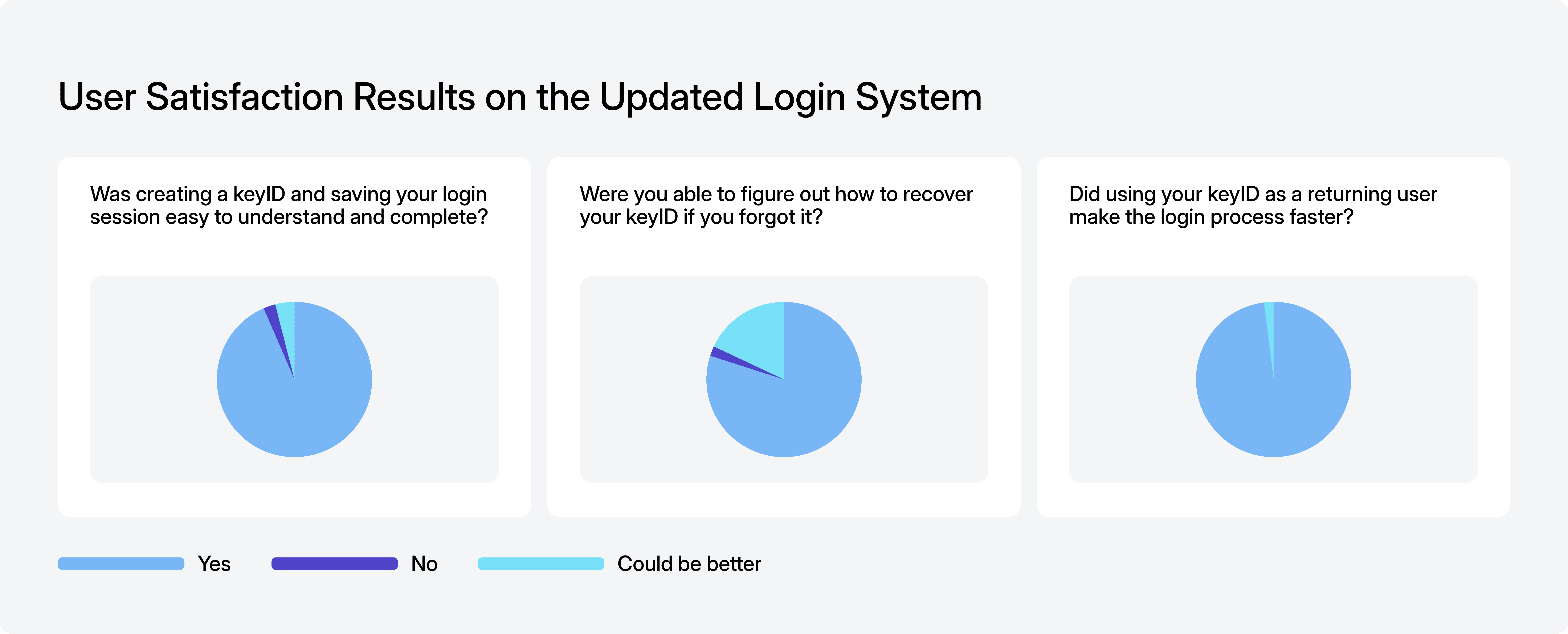 User Satisfaction Results on the Updated Login System

Was creating a keyID and saving your login session easy to understand and complete?

Were you able to figure out how to recover your keyID if you forgot it?

Did using your keyID as a returning user make the login process faster?

Yes

No

Could be better